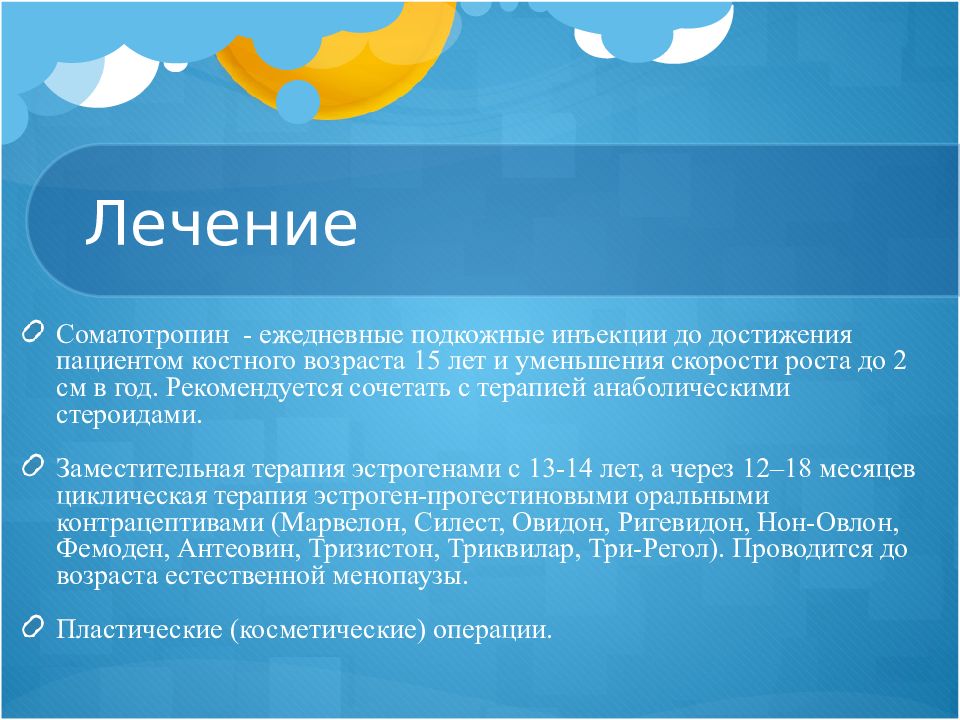 Лечение

Соматотропин - ежедневные подкожные инъекции до достижения пациентом костного возраста 15 лет и уменьшения скорости роста до 2 см в год. Рекомендуется сочетать с терапией анаболическими стероидами.

Заместительная терапия эстрогенами с 13-14 лет, а через 12–18 месяцев циклическая терапия эстроген-прогестиновыми оральными контрацептивами (Марвелон, Силест, Овидон, Ригевидон, Нон-Овлон, Фемоден, Антеовин, Тризистон, Триквилар, Три-Регол). Проводится до возраста естественной менопаузы.

Пластические (косметические) операции.